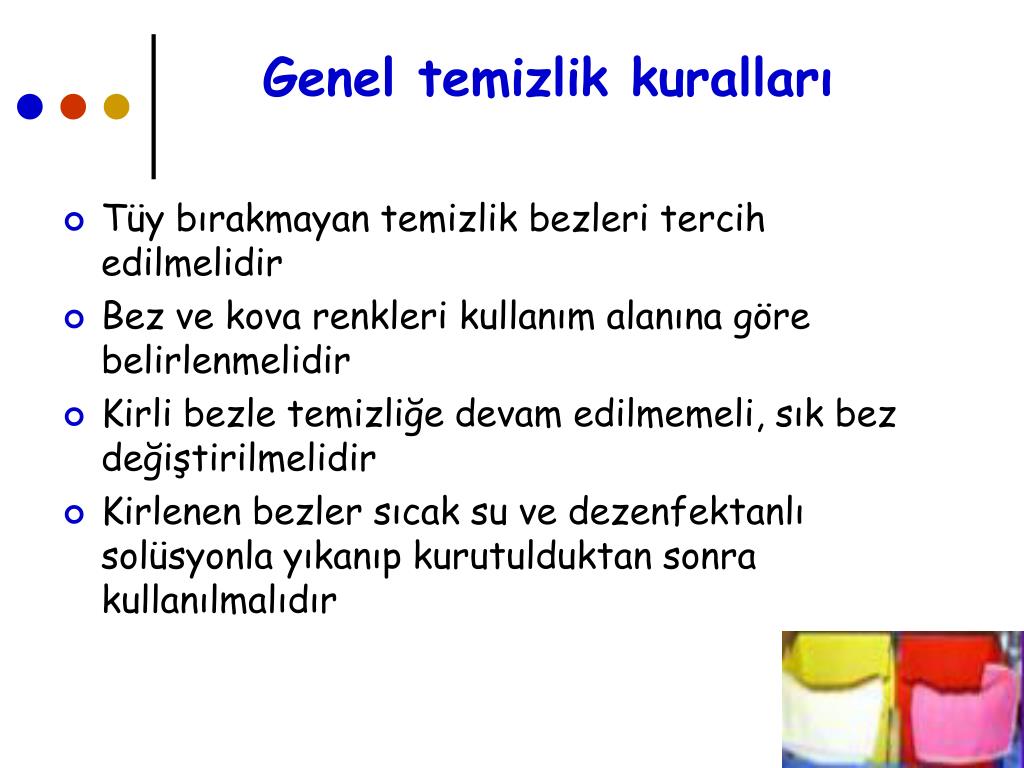 Genel temizlik kuralları

Tüy bırakmayan temizlik bezleri tercih edilmelidir

Bez ve kova renkleri kullanım alanına göre belirlenmelidir

Kirli bezle temizliğe devam edilmemeli, sık bez değiştirilmelidir

Kirlenen bezler sıcak su ve dezenfektanlı solüsyonla yıkanıp kurutulduktan sonra kullanılmalıdır